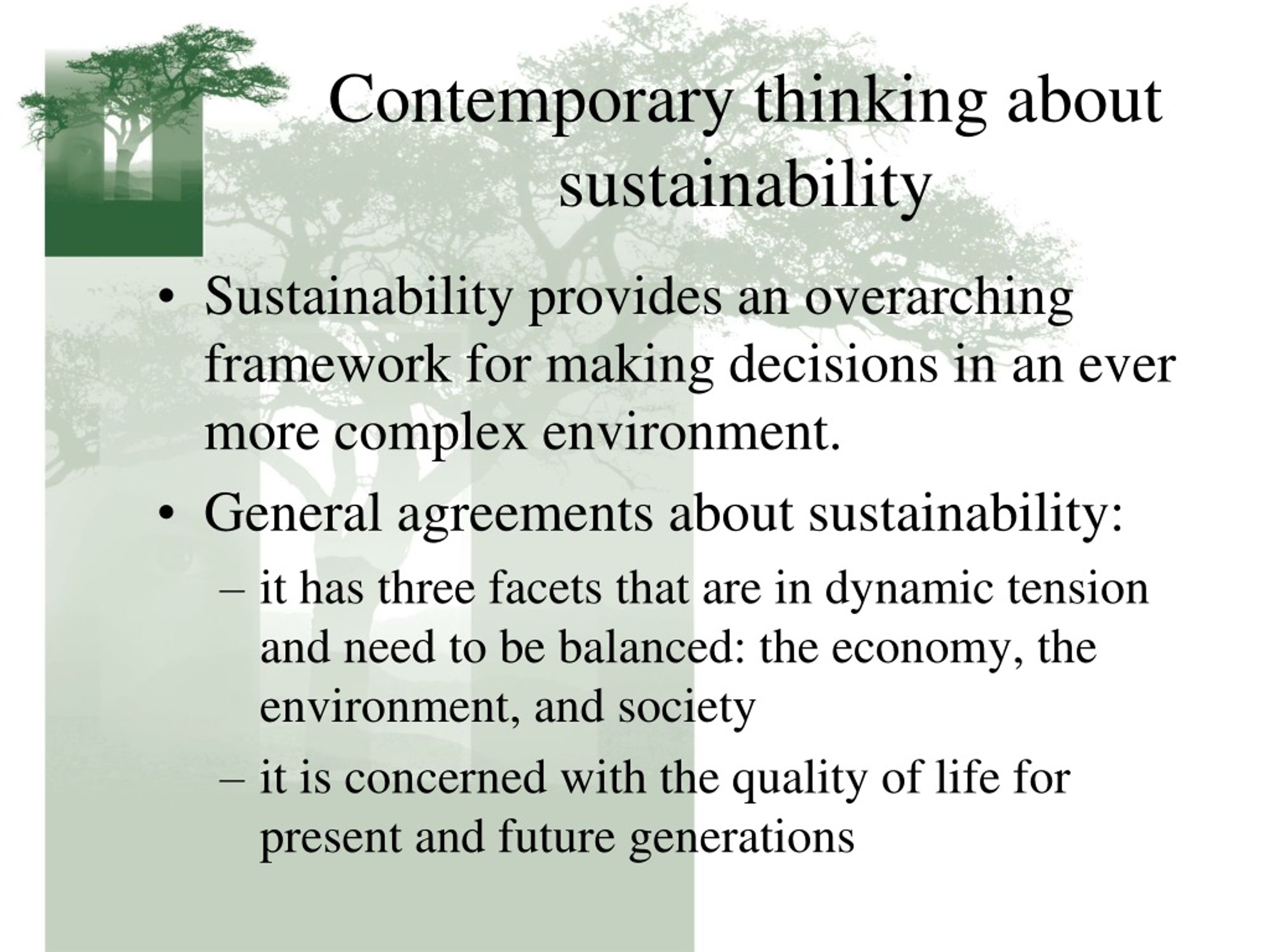 Contemporary thinking about sustainability

• Sustainability provides an overarching framework for making decisions in an ever more complex environment.

• General agreements about sustainability:

– it has three facets that are in dynamic tension and need to be balanced: the economy, the environment, and society

– it is concerned with the quality of life for present and future generations